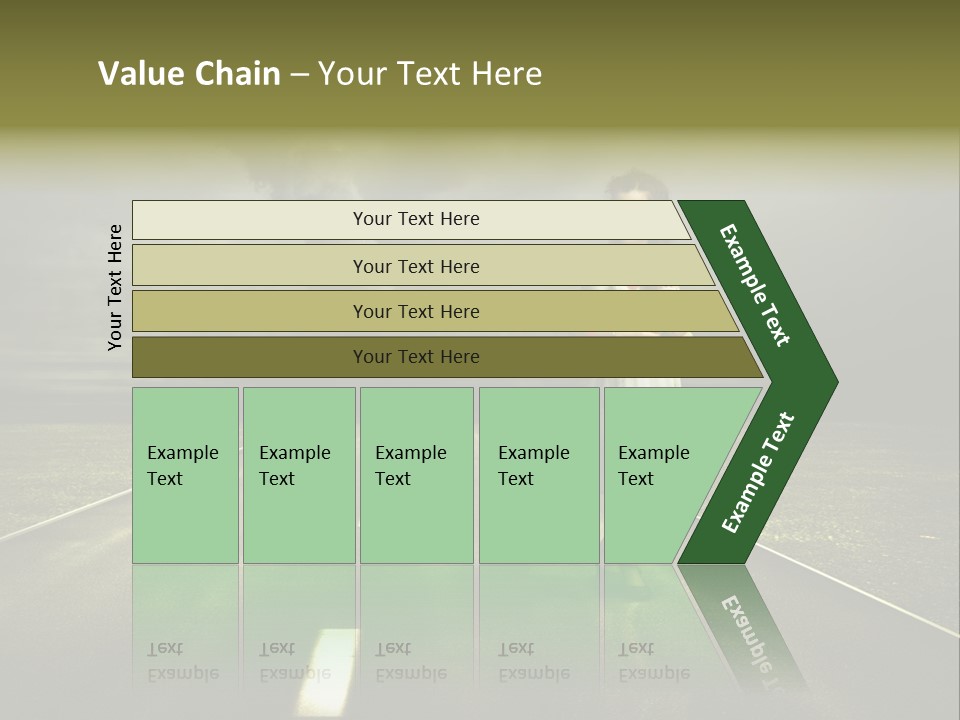 Value Chain – Your Text Here

Your Text Here

Your Text Here

Your Text Here

Your Text Here

Your Text Here

Example Text

Example Text

Example Text

Example Text

Example Text

Example Text

Example Text